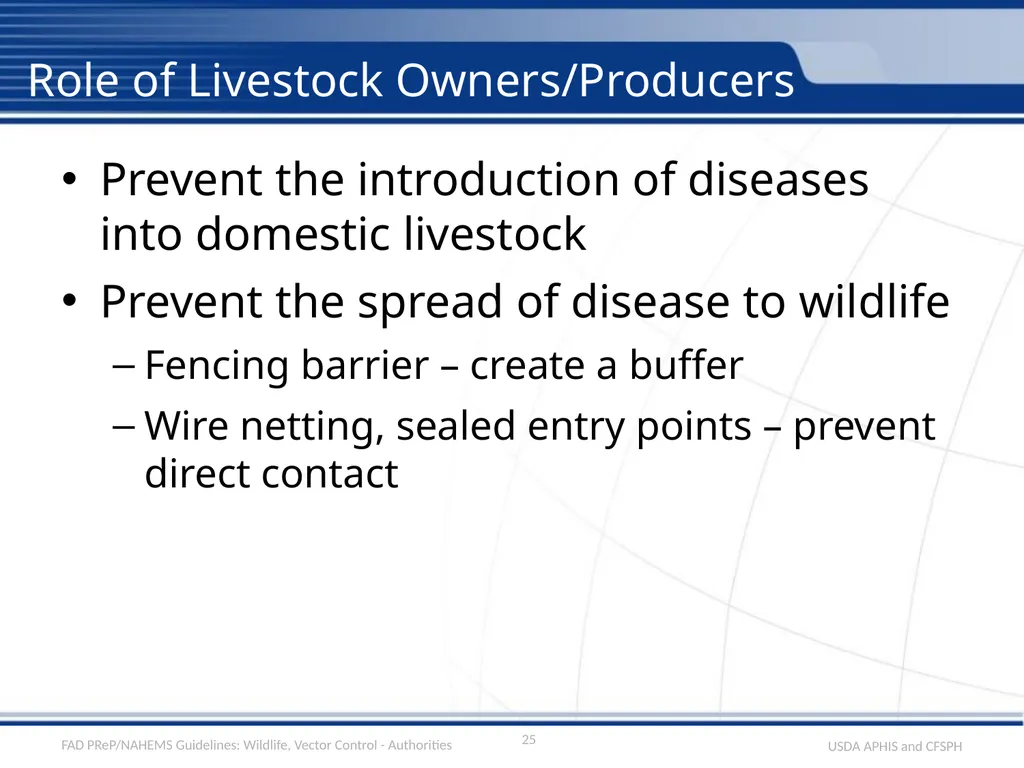 Role of Livestock Owners/Producers

• Prevent the introduction of diseases into domestic livestock
• Prevent the spread of disease to wildlife
– Fencing barrier – create a buffer
– Wire netting, sealed entry points – prevent direct contact

FAD PReP/NAHEMS Guidelines: Wildlife, Vector Control - Authorities
25
USDA APHIS and CFSPH